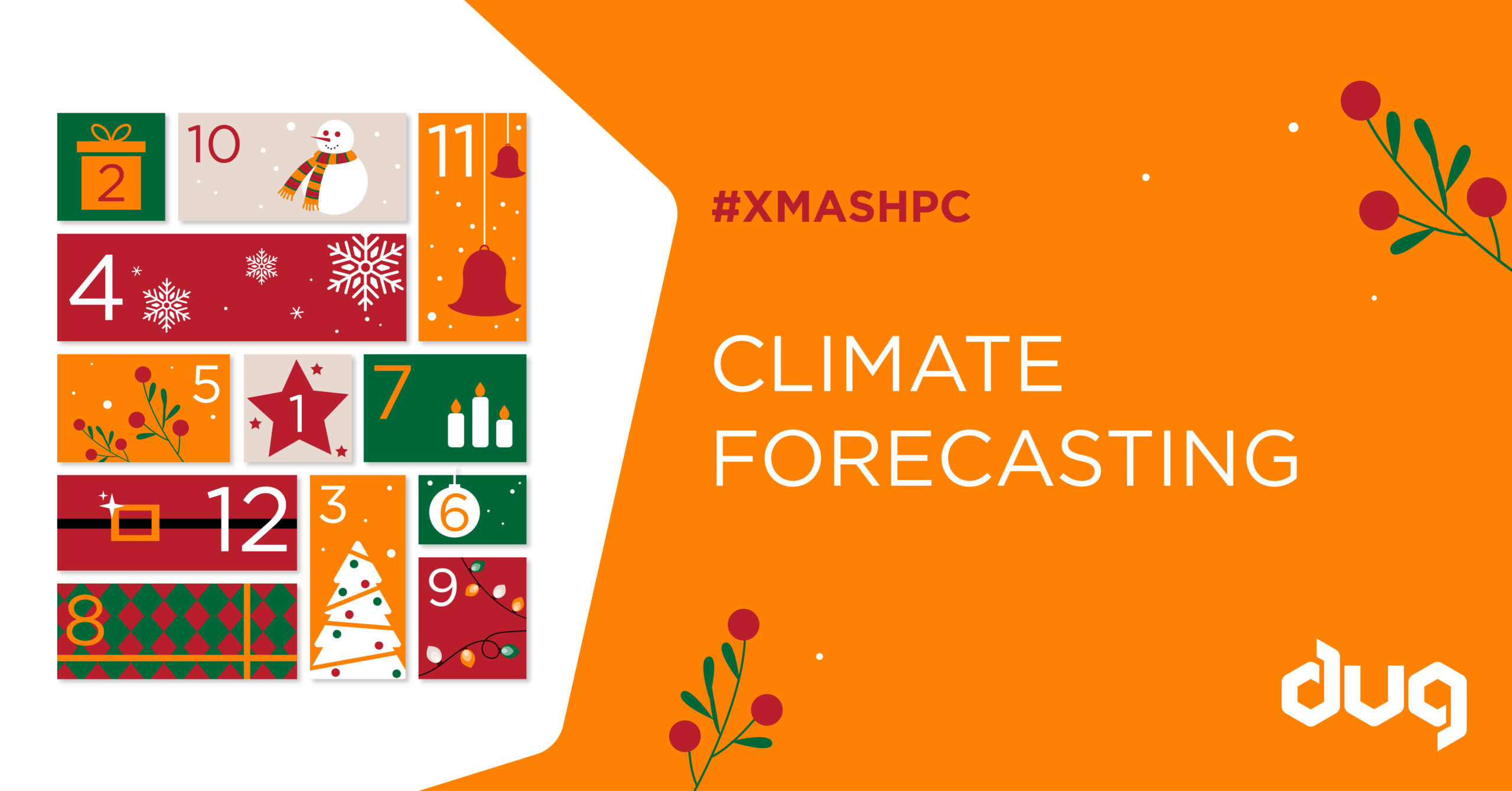 2 10 11

4

5 1 7

12 3 6

8 9

#XMASHPC

CLIMATE FORECASTING

dug